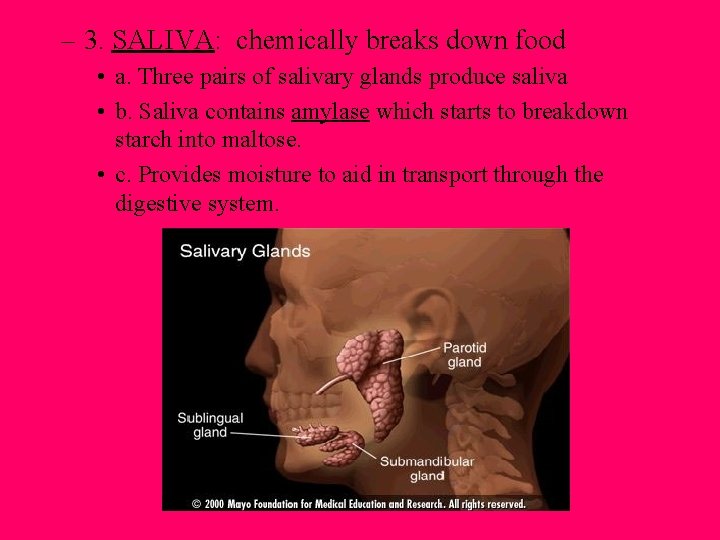 – 3. SALIVA: chemically breaks down food

• a. Three pairs of salivary glands produce saliva

• b. Saliva contains amylase which starts to breakdown starch into maltose.

• c. Provides moisture to aid in transport through the digestive system.

Salivary Glands

Parotid gland

Sublingual gland

Submandibular gland

© 2000 Mayo Foundation for Medical Education and Research. All rights reserved.